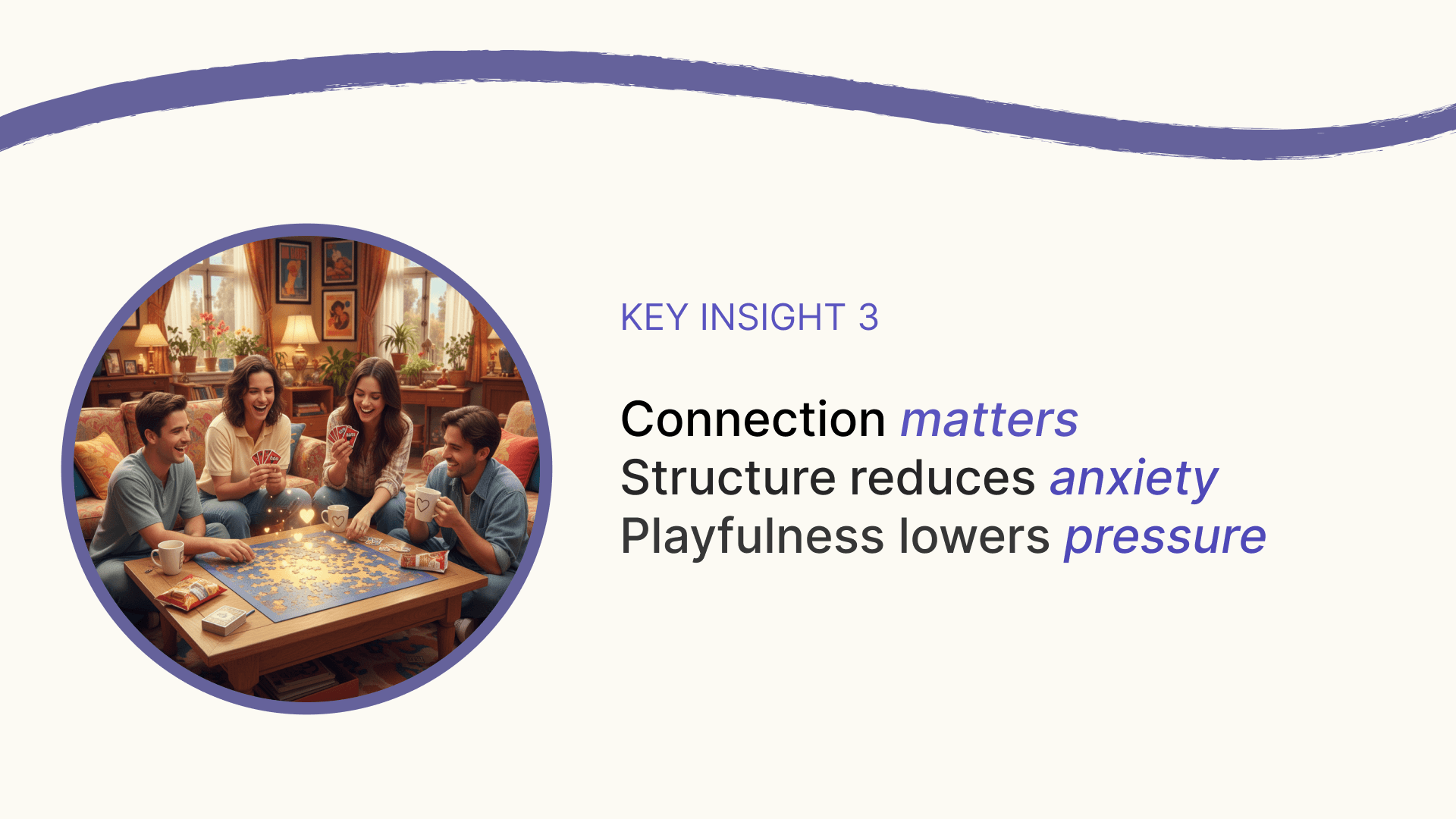 KEY INSIGHT 3

Connection matters
Structure reduces anxiety
Playfulness lowers pressure